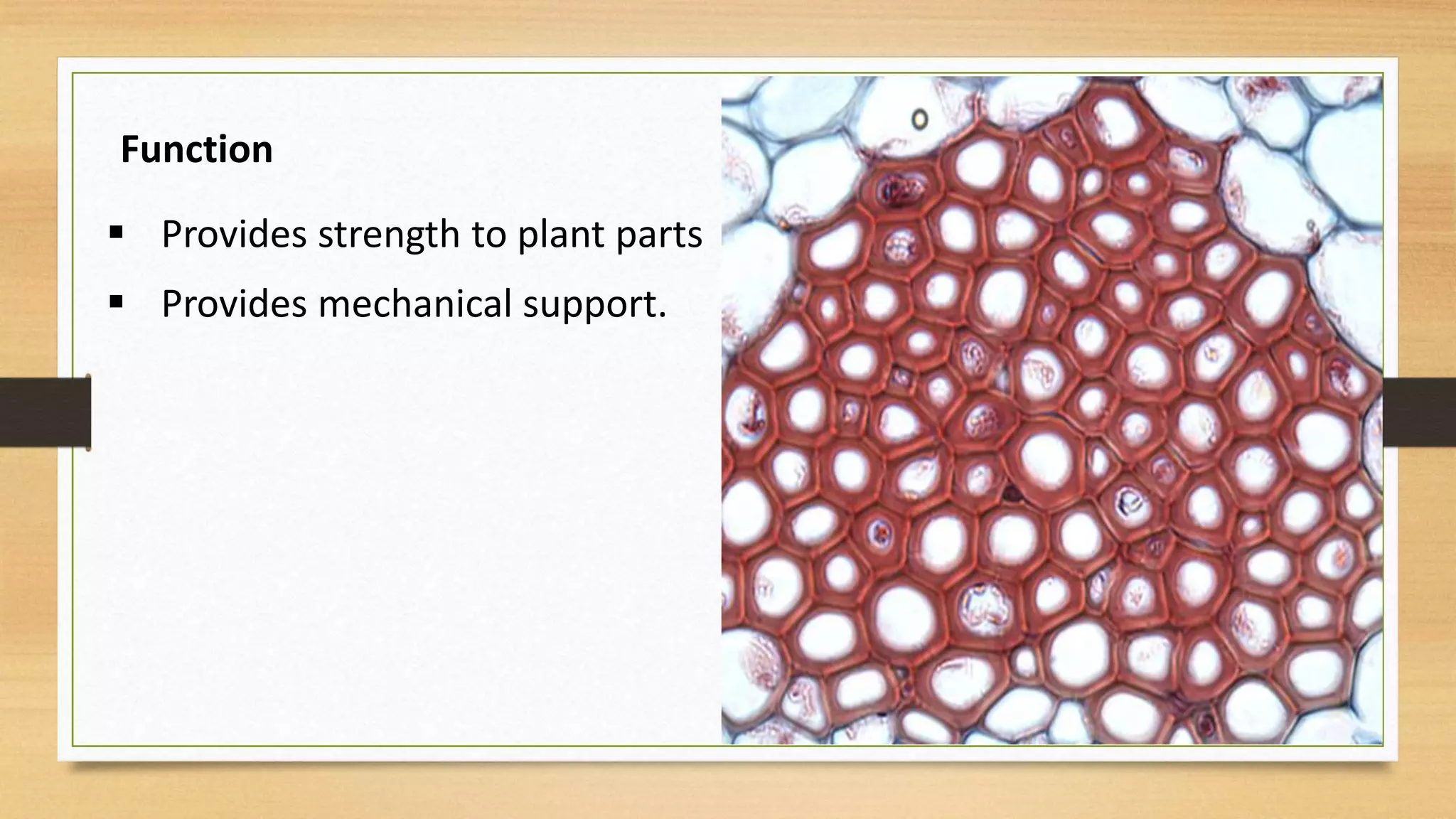 Function

▪ Provides strength to plant parts

▪ Provides mechanical support.